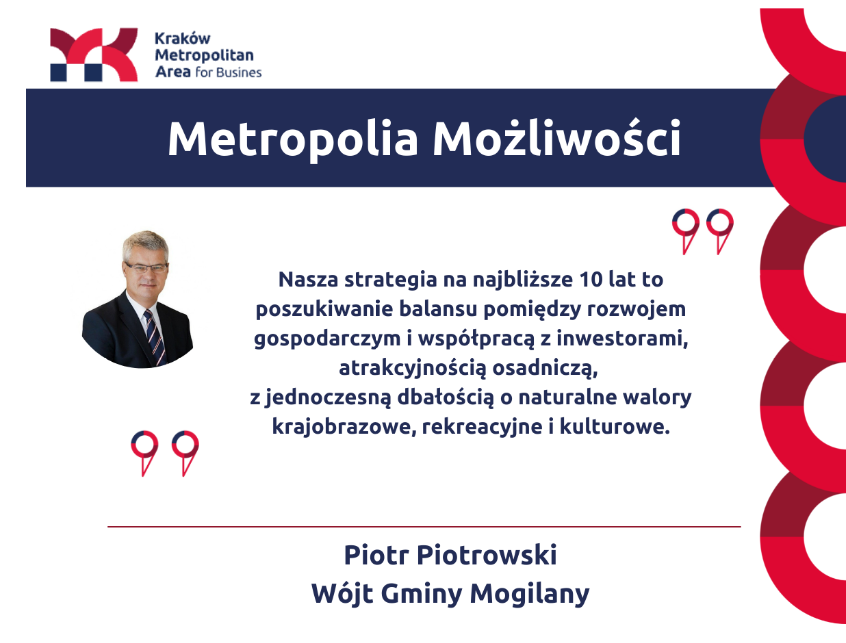 Kraków Metropolitan Area for Busines

Metropolia Możliwości

Nasza strategia na najbliższe 10 lat to poszukiwanie balansu pomiędzy rozwojem gospodarczym i współpracą z inwestorami, atrakcyjnością osadniczą, z jednoczesną dbałością o naturalne walory krajobrazowe, rekreacyjne i kulturowe.

Piotr Piotrowski
Wójt Gminy Mogilany